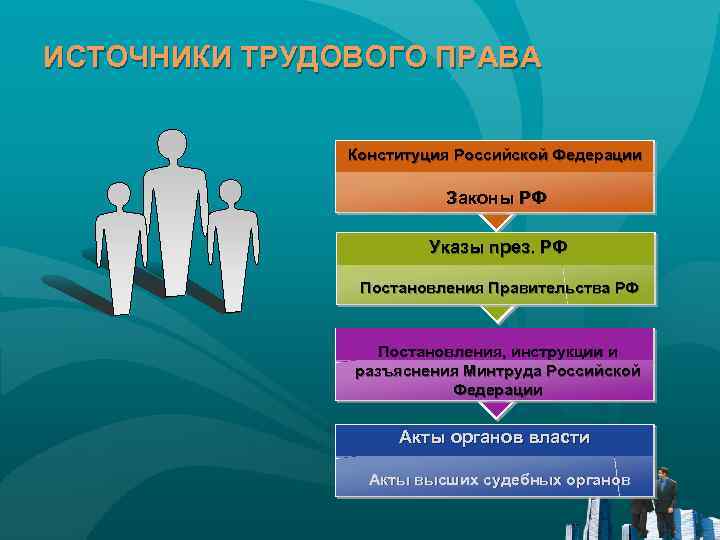 ИСТОЧНИКИ ТРУДОВОГО ПРАВА

Конституция Российской Федерации

Законы РФ

Указы през. РФ

Постановления Правительства РФ

Постановления, инструкции и разъяснения Минтруда Российской Федерации

Акты органов власти

Акты высших судебных органов